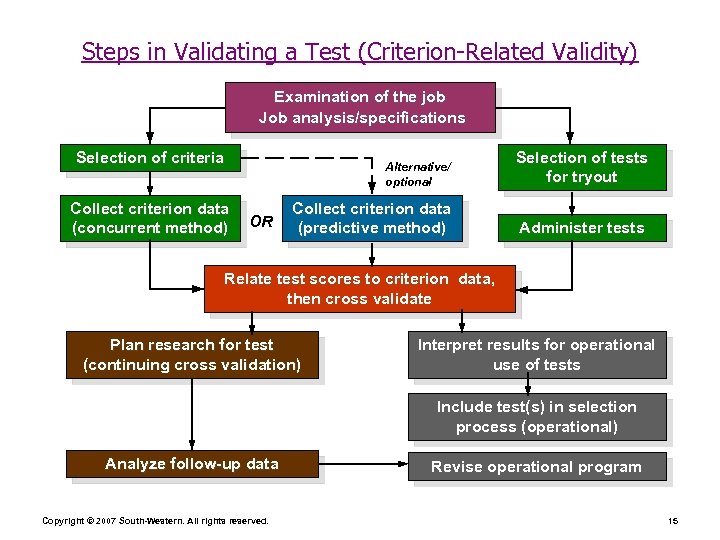 Steps in Validating a Test (Criterion-Related Validity)

Examination of the job
Job analysis/specifications

Selection of criteria

Alternative/
optional

Selection of tests
for tryout

Collect criterion data
(concurrent method)

OR

Collect criterion data
(predictive method)

Administer tests

Relate test scores to criterion data,
then cross validate

Plan research for test
(continuing cross validation)

Interpret results for operational
use of tests

Include test(s) in selection
process (operational)

Analyze follow-up data

Revise operational program

Copyright © 2007 South-Western. All rights reserved.

15